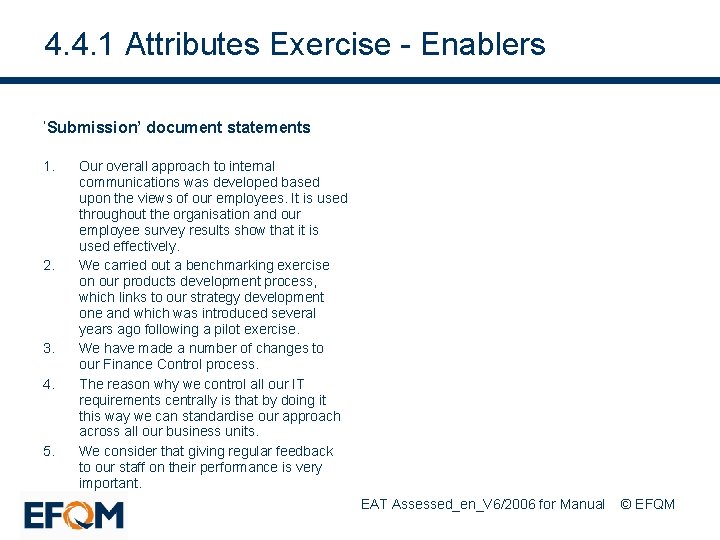 4.4.1 Attributes Exercise - Enablers

'Submission' document statements

1. Our overall approach to internal communications was developed based upon the views of our employees. It is used throughout the organisation and our employee survey results show that it is used effectively.
2. We carried out a benchmarking exercise on our products development process, which links to our strategy development one and which was introduced several years ago following a pilot exercise.
3. We have made a number of changes to our Finance Control process.
4. The reason why we control all our IT requirements centrally is that by doing it this way we can standardise our approach across all our business units.
5. We consider that giving regular feedback to our staff on their performance is very important.

EFQM

EAT Assessed_en_V6/2006 for Manual © EFQM